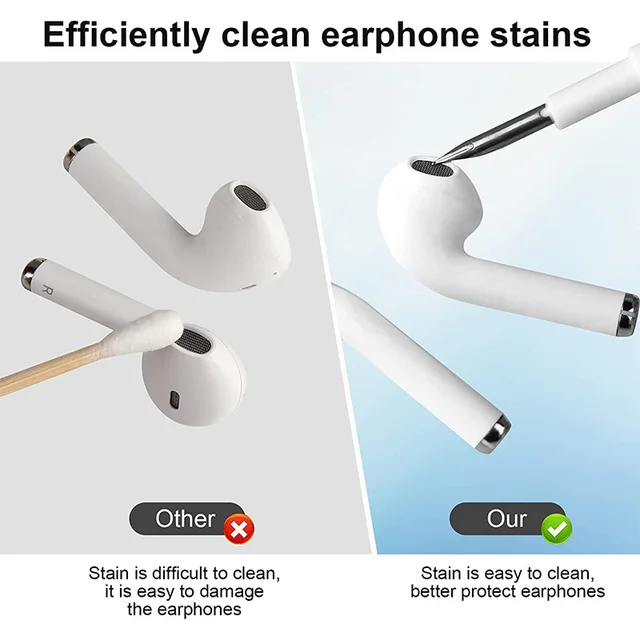 Efficiently clean earphone stains

R

Other

Stain is difficult to clean, it is easy to damage the earphones

Our

Stain is easy to clean, better protect earphones